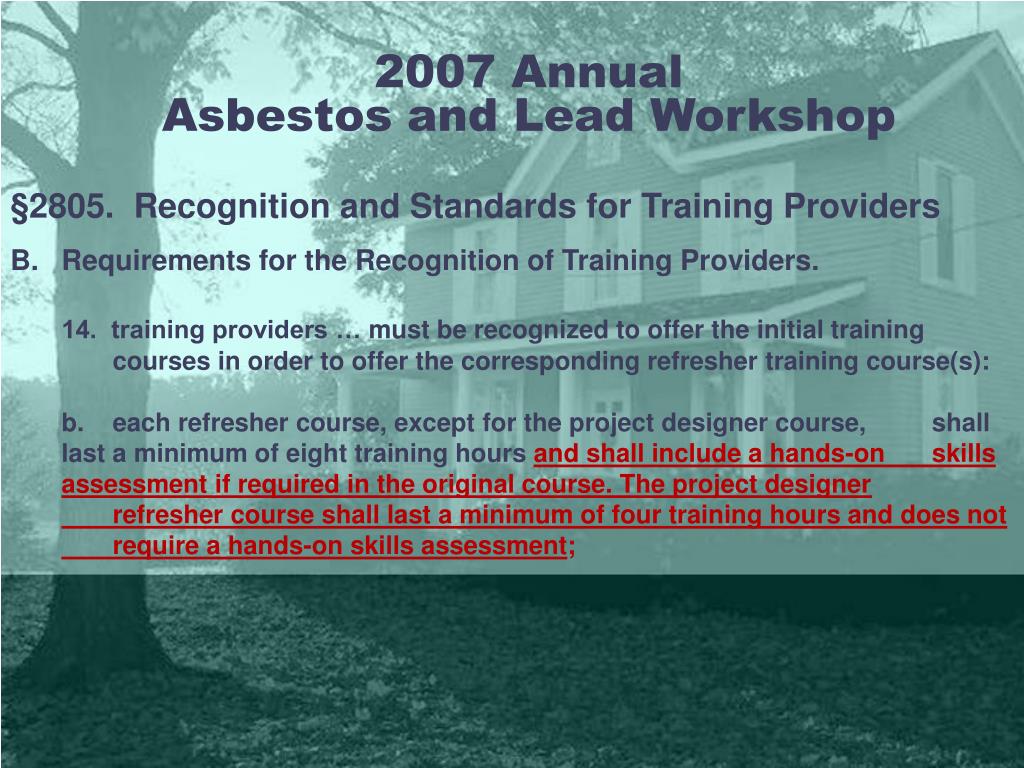 2007 Annual
Asbestos and Lead Workshop

§2805. Recognition and Standards for Training Providers

B. Requirements for the Recognition of Training Providers.

14. training providers … must be recognized to offer the initial training courses in order to offer the corresponding refresher training course(s):

b. each refresher course, except for the project designer course, shall last a minimum of eight training hours and shall include a hands-on skills assessment if required in the original course. The project designer refresher course shall last a minimum of four training hours and does not require a hands-on skills assessment;